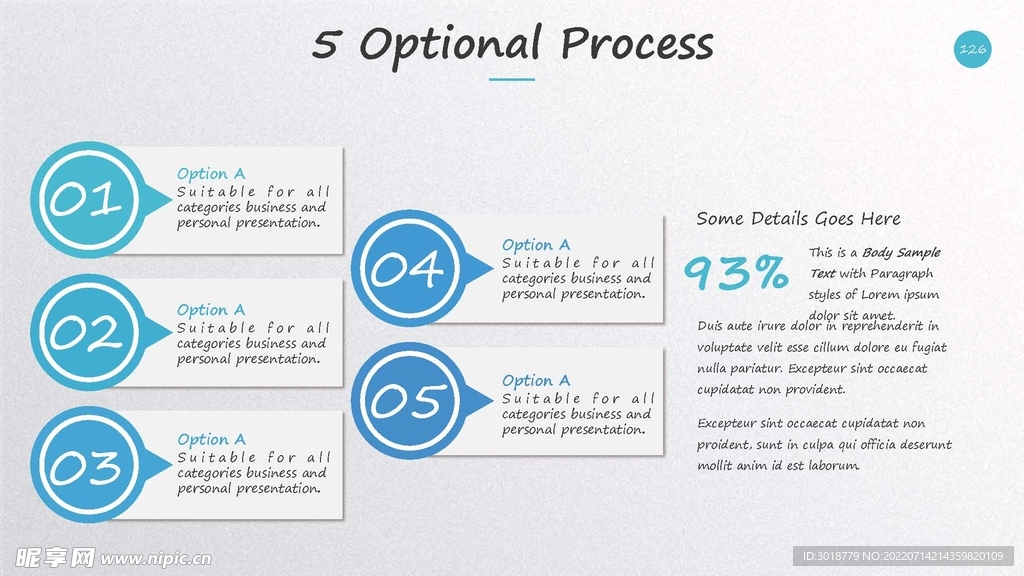 5 Optional Process

126

01
Option A
Suitable for all categories business and personal presentation.

02
Option A
Suitable for all categories business and personal presentation.

03
Option A
Suitable for all categories business and personal presentation.

04
Option A
Suitable for all categories business and personal presentation.

05
Option A
Suitable for all categories business and personal presentation.

Some Details Goes Here

93%

This is a Body Sample Text with Paragraph styles of Lorem ipsum dolor sit amet.

Duis aute irure dolor in reprehenderit in voluptate velit esse cillum dolore eu fugiat nulla pariatur. Excepteur sint occaecat cupidatat non provident.

Excepteur sint occaecat cupidatat non proident, sunt in culpa qui officia deserunt mollit anim id est laborum.

昵享网 www.nipic.cn

ID:3018779 NO:20220714214359820109